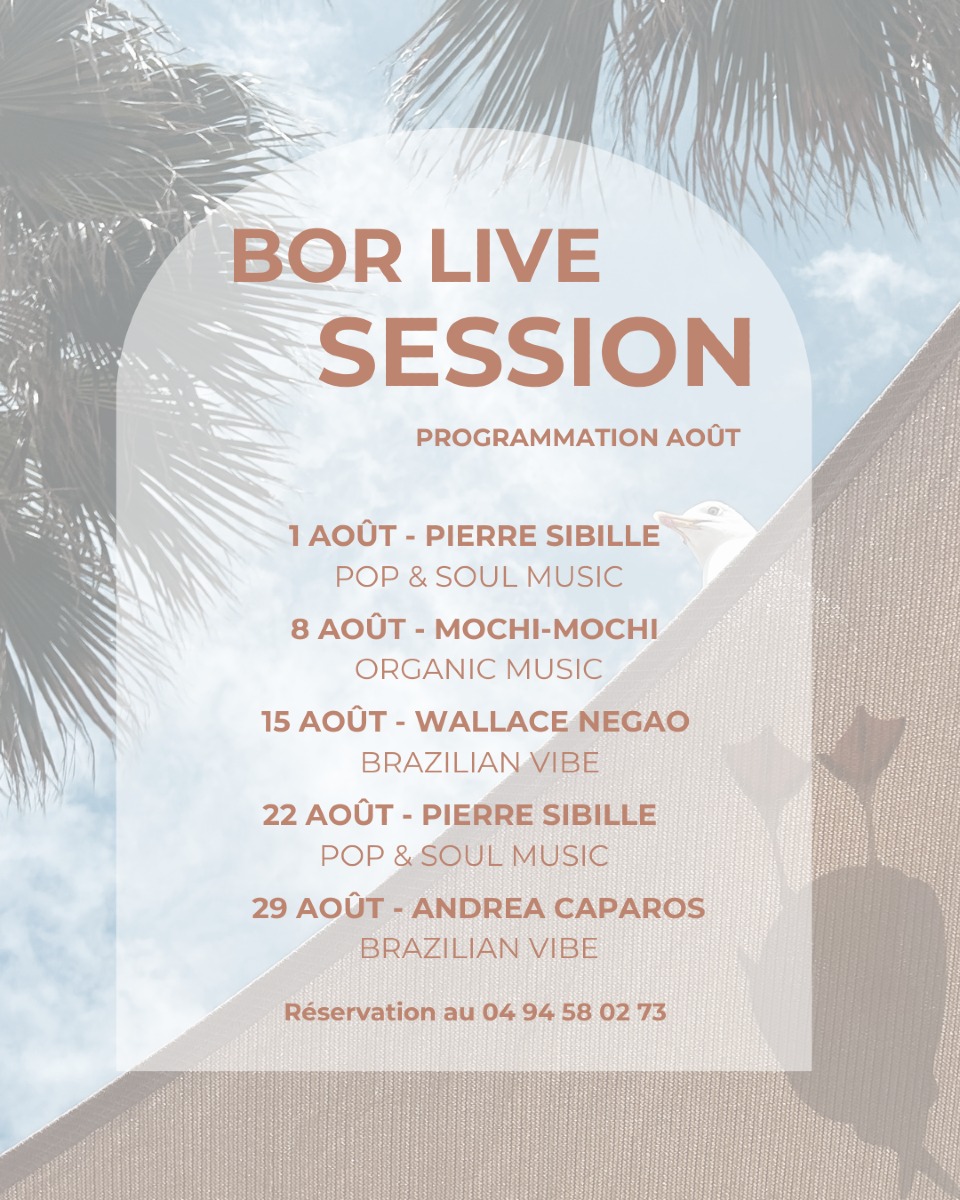 BOR LIVE SESSION

PROGRAMMATION AOÛT

1 AOÛT - PIERRE SIBILLE
POP & SOUL MUSIC

8 AOÛT - MOCHI-MOCHI
ORGANIC MUSIC

15 AOÛT - WALLACE NEGAO
BRAZILIAN VIBE

22 AOÛT - PIERRE SIBILLE
POP & SOUL MUSIC

29 AOÛT - ANDREA CAPAROS
BRAZILIAN VIBE

Réservation au 04 94 58 02 73